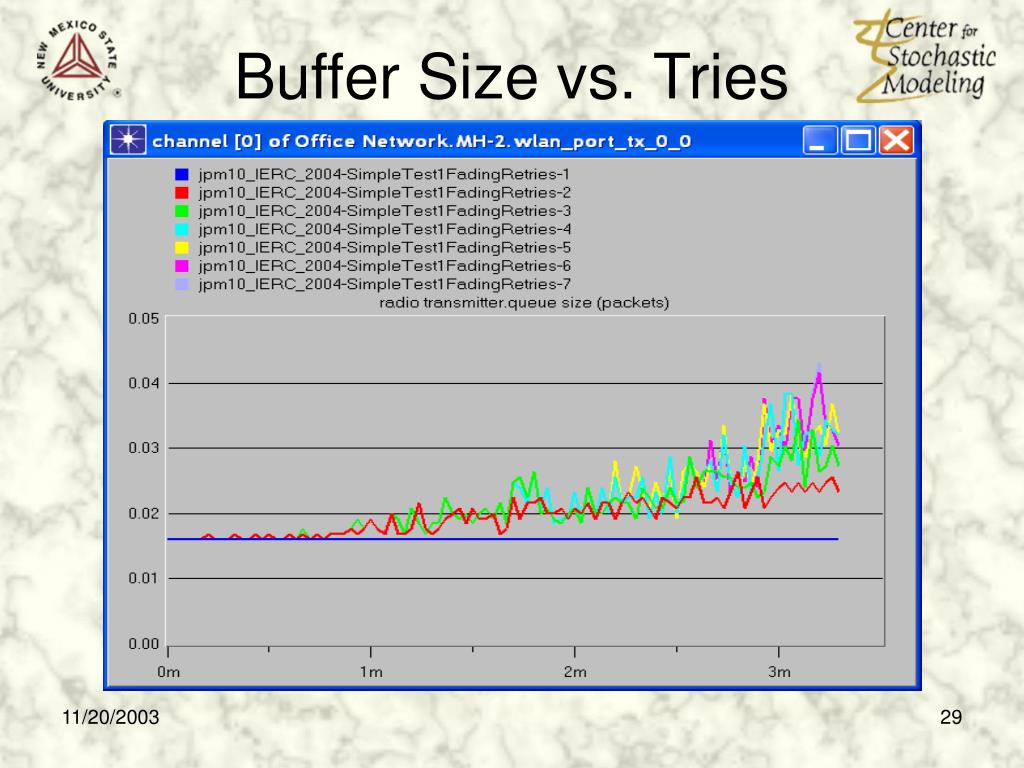 NEW MEXICO STATE UNIVERSITY

Buffer Size vs. Tries

Center for Stochastic Modeling

channel [0] of Office Network.MH-2.wlan_port_tx_0_0

jpm10_IERC_2004-SimpleTest1FadingRetries-1
jpm10_IERC_2004-SimpleTest1FadingRetries-2
jpm10_IERC_2004-SimpleTest1FadingRetries-3
jpm10_IERC_2004-SimpleTest1FadingRetries-4
jpm10_IERC_2004-SimpleTest1FadingRetries-5
jpm10_IERC_2004-SimpleTest1FadingRetries-6
jpm10_IERC_2004-SimpleTest1FadingRetries-7

radio transmitter.queue size (packets)

0.05
0.04
0.03
0.02
0.01
0.00

0m
1m
2m
3m

11/20/2003

29